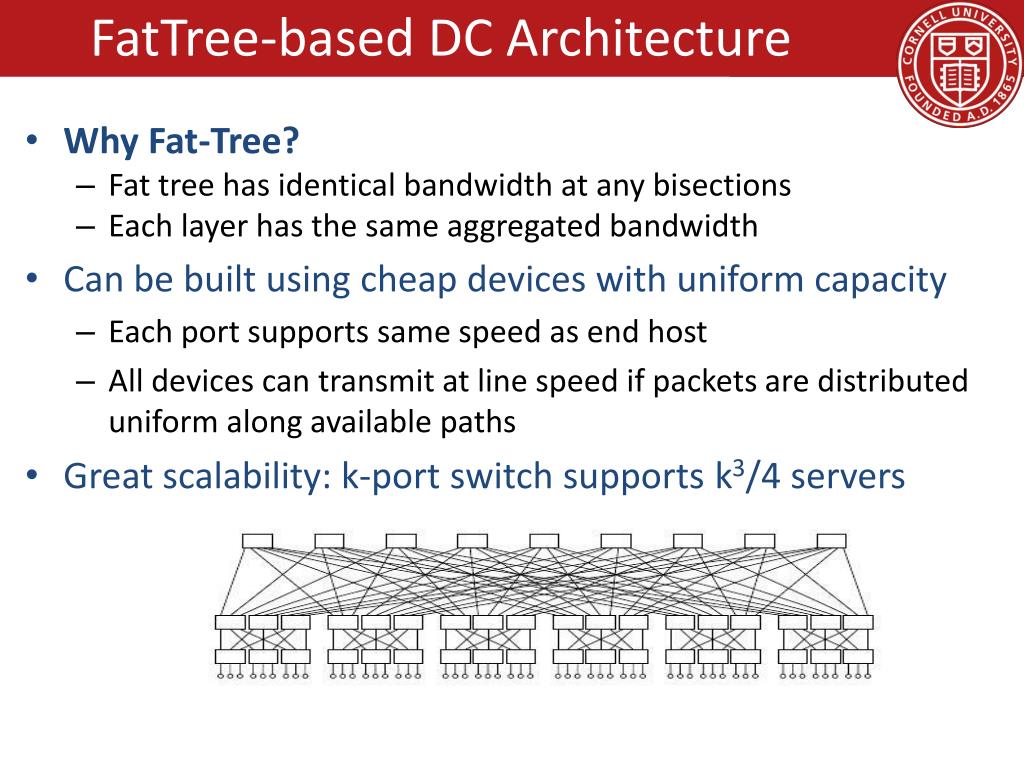 FatTree-based DC Architecture

CORNELL UNIVERSITY FOUNDED A.D. 1865

• Why Fat-Tree?
– Fat tree has identical bandwidth at any bisections
– Each layer has the same aggregated bandwidth

• Can be built using cheap devices with uniform capacity
– Each port supports same speed as end host
– All devices can transmit at line speed if packets are distributed uniform along available paths

• Great scalability: k-port switch supports $k^3/4$ servers